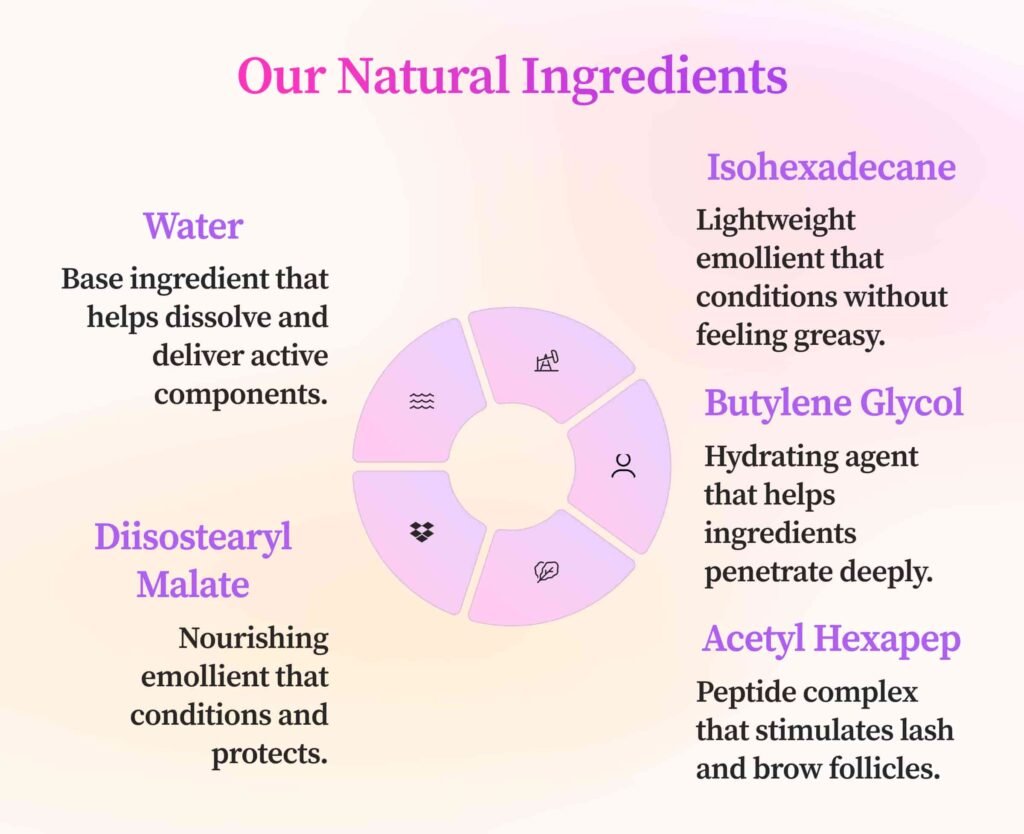 Our Natural Ingredients

Water

Base ingredient that helps dissolve and deliver active components.

Diisostearyl Malate

Nourishing emollient that conditions and protects.

Isohexadecane

Lightweight emollient that conditions without feeling greasy.

Butylene Glycol

Hydrating agent that helps ingredients penetrate deeply.

Acetyl Hexapep

Peptide complex that stimulates lash and brow follicles.